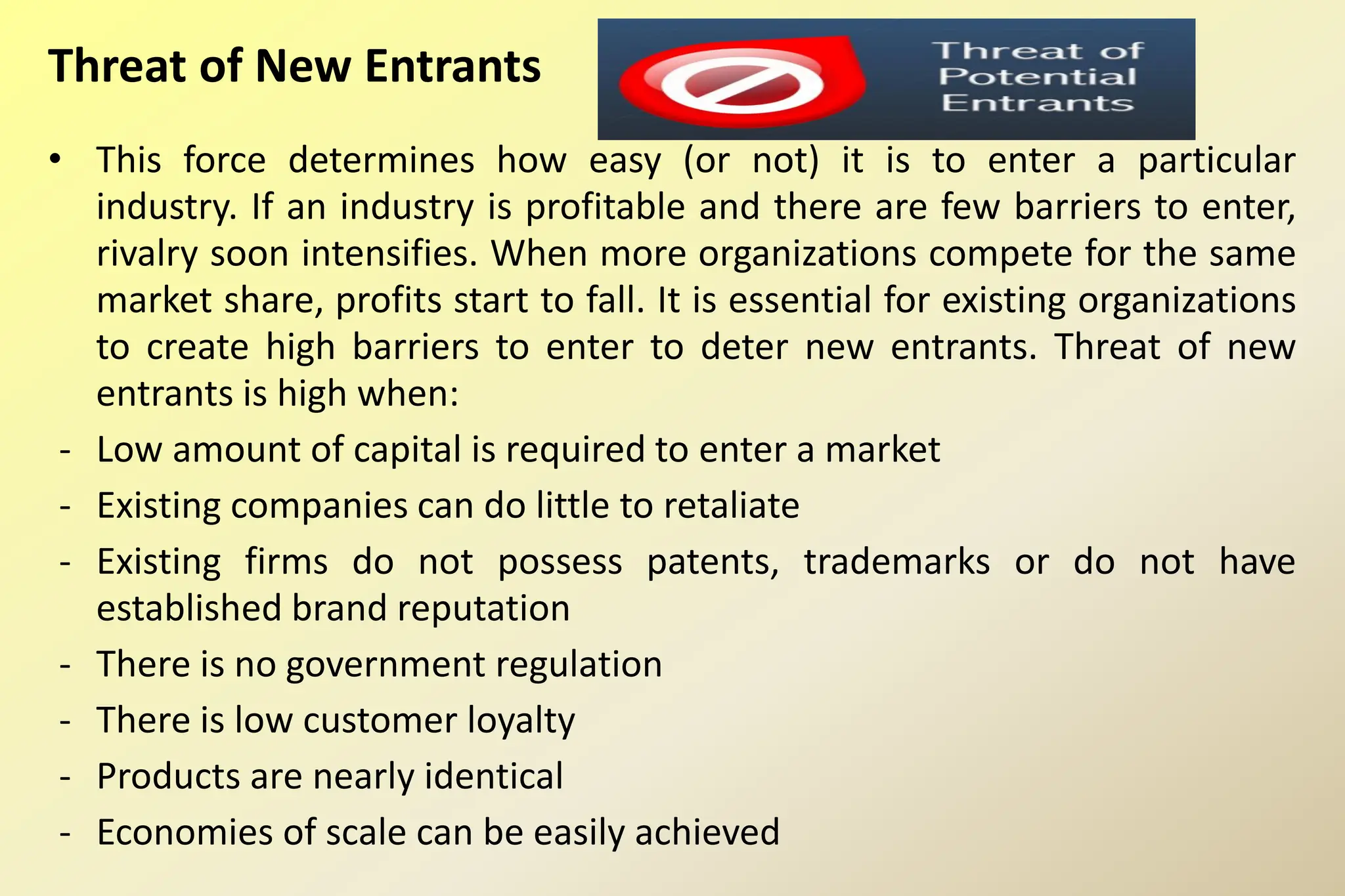 Threat of New Entrants

Threat of Potential Entrants

• This force determines how easy (or not) it is to enter a particular industry. If an industry is profitable and there are few barriers to enter, rivalry soon intensifies. When more organizations compete for the same market share, profits start to fall. It is essential for existing organizations to create high barriers to enter to deter new entrants. Threat of new entrants is high when:

- Low amount of capital is required to enter a market
- Existing companies can do little to retaliate
- Existing firms do not possess patents, trademarks or do not have established brand reputation
- There is no government regulation
- There is low customer loyalty
- Products are nearly identical
- Economies of scale can be easily achieved